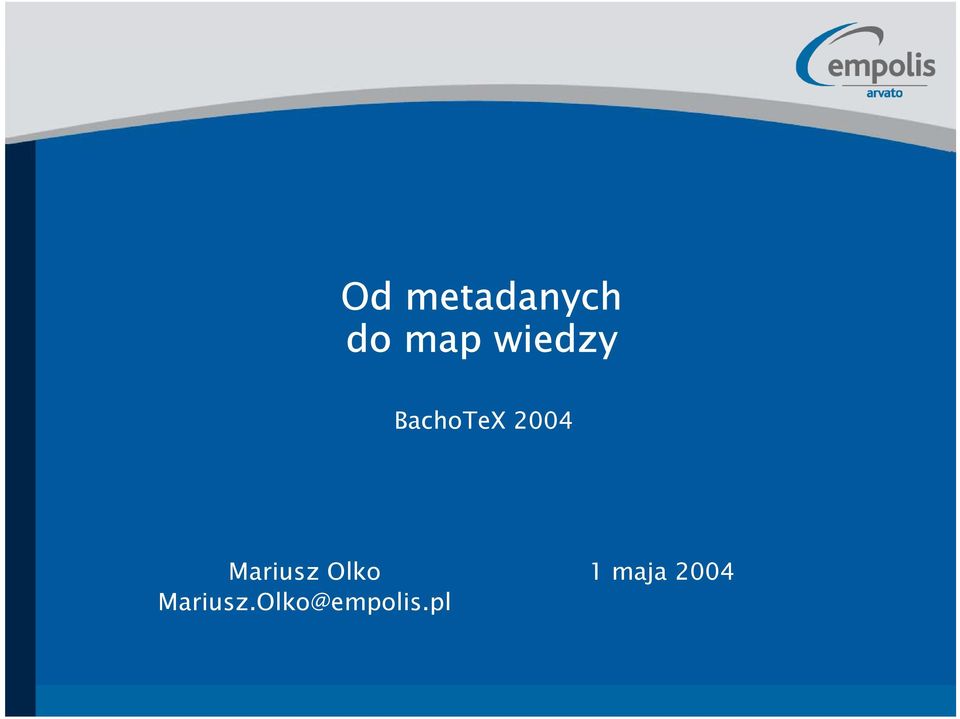 empolis
arvato

Od metadanych
do map wiedzy

BachoTeX 2004

Mariusz Olko
Mariusz.Olko@empolis.pl

1 maja 2004